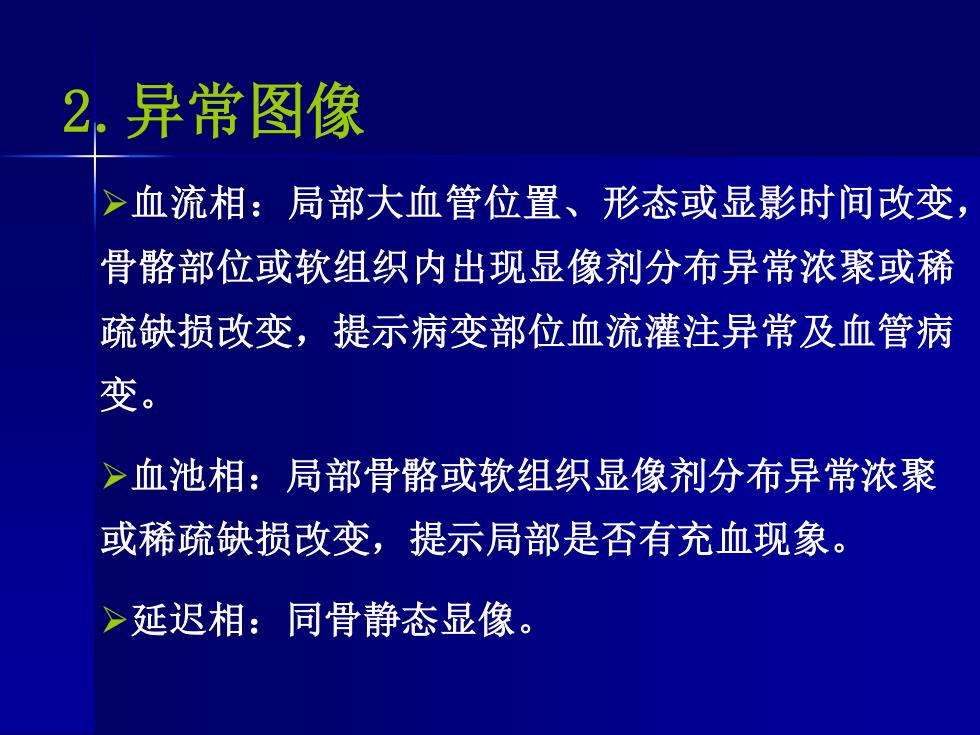 2. 异常图像

➢血流相：局部大血管位置、形态或显影时间改变，骨骼部位或软组织内出现显像剂分布异常浓聚或稀疏缺损改变，提示病变部位血流灌注异常及血管病变。

➢血池相：局部骨骼或软组织显像剂分布异常浓聚或稀疏缺损改变，提示局部是否有充血现象。

➢延迟相：同骨静态显像。